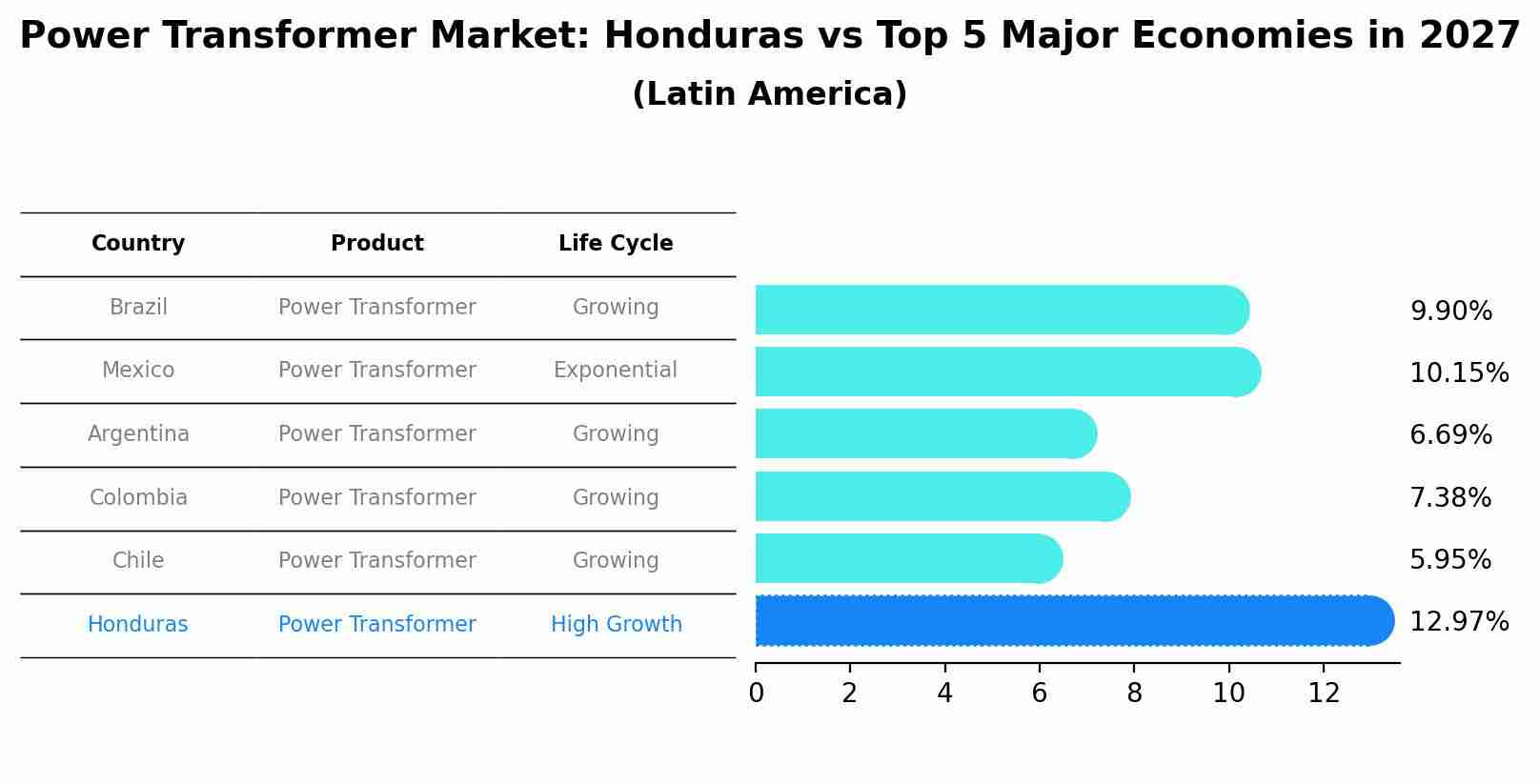 Power Transformer Market: Honduras vs Top 5 Major Economies in 2027
(Latin America)

| Country | Product | Life Cycle |
|---|---|---|
| Brazil | Power Transformer | Growing |
| Mexico | Power Transformer | Exponential |
| Argentina | Power Transformer | Growing |
| Colombia | Power Transformer | Growing |
| Chile | Power Transformer | Growing |
| Honduras | Power Transformer | High Growth |

9.90%
10.15%
6.69%
7.38%
5.95%
12.97%

0 2 4 6 8 10 12